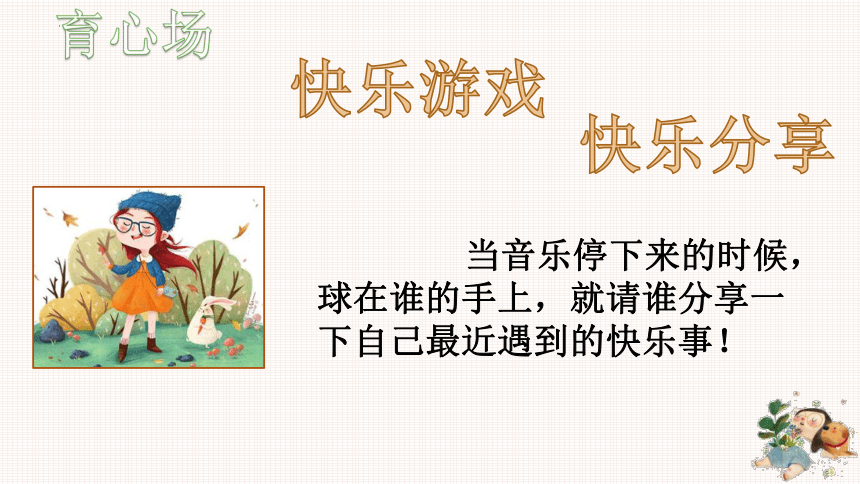 育心场

快乐游戏

快乐分享

当音乐停下来的时候，球在谁的手上，就请谁分享一下自己最近遇到的快乐事！